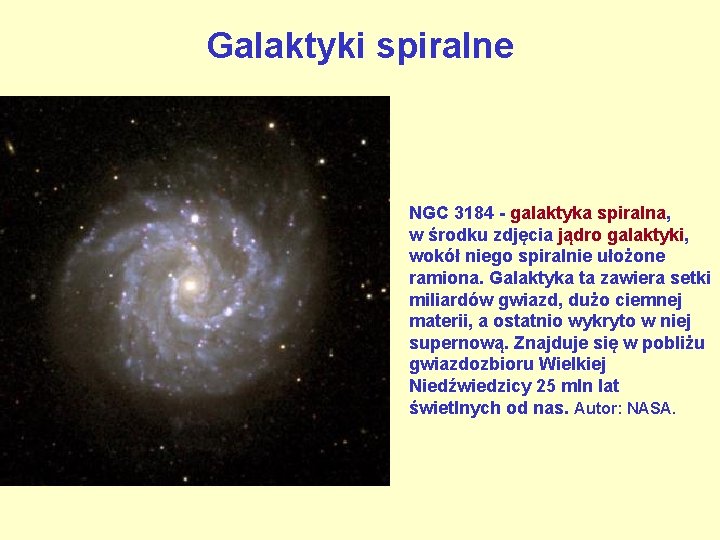 Galaktyki spiralne

NGC 3184 - galaktyka spiralna, w środku zdjęcia jądro galaktyki, wokół niego spiralnie ułożone ramiona. Galaktyka ta zawiera setki miliardów gwiazd, dużo ciemnej materii, a ostatnio wykryto w niej supernową. Znajduje się w pobliżu gwiazdozbioru Wielkiej Niedźwiedzicy 25 mln lat świetlnych od nas. Autor: NASA.